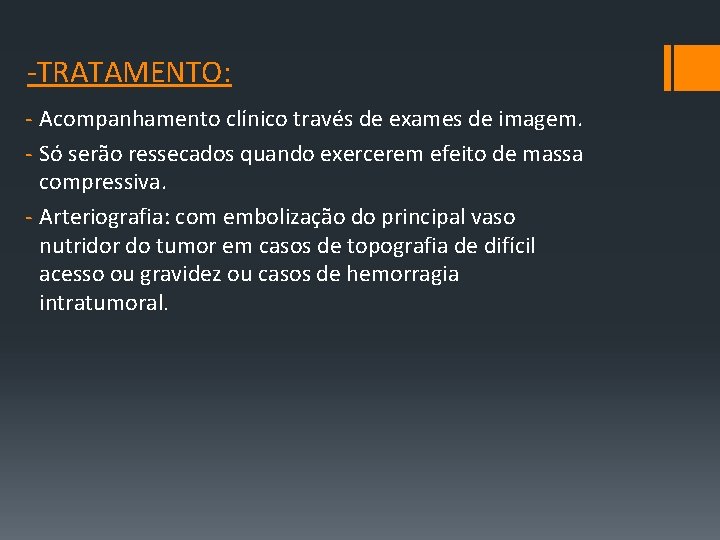 -TRATAMENTO:

- Acompanhamento clínico través de exames de imagem.
- Só serão ressecados quando exercerem efeito de massa compressiva.
- Arteriografia: com embolização do principal vaso nutridor do tumor em casos de topografia de difícil acesso ou gravidez ou casos de hemorragia intratumoral.